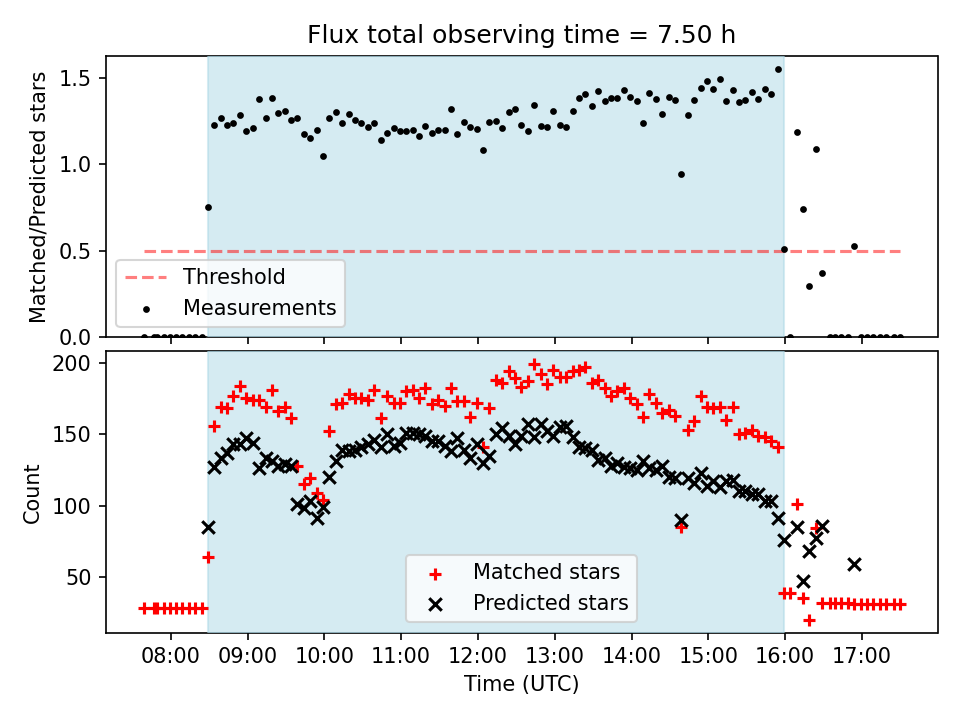 Flux total observing time = 7.50 h

Matched/Predicted stars

1.5
1.0
0.5
0.0

Threshold
Measurements

Count

200
150
100
50

Matched stars
Predicted stars

08:00 09:00 10:00 11:00 12:00 13:00 14:00 15:00 16:00 17:00

Time (UTC)